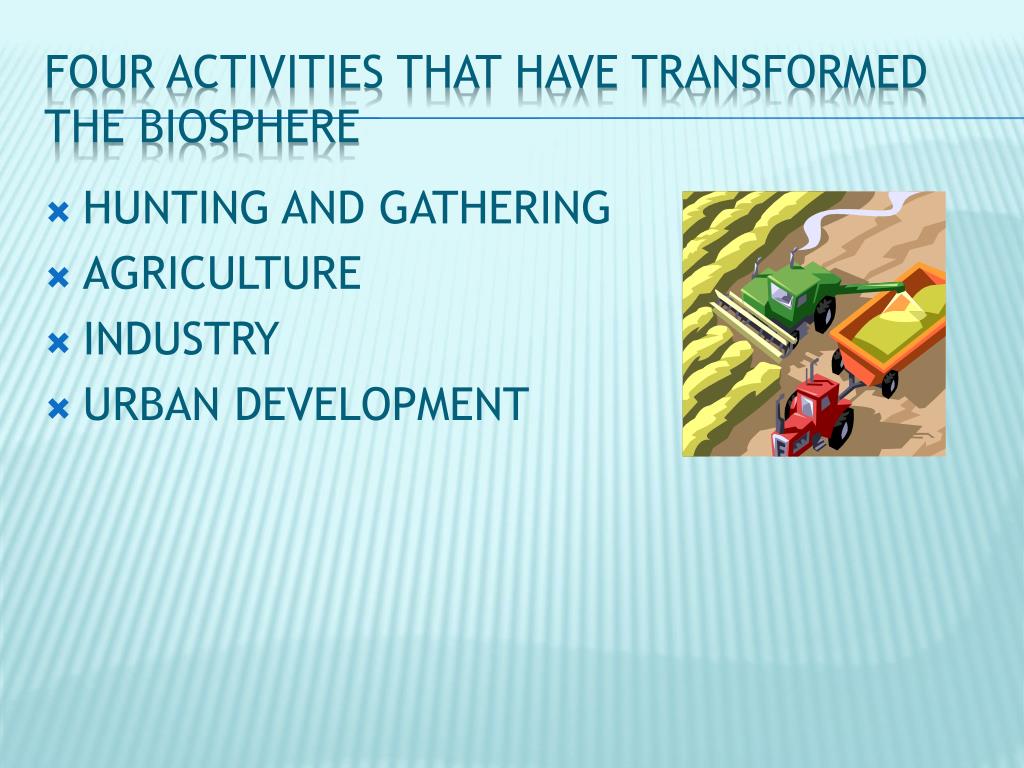 FOUR ACTIVITIES THAT HAVE TRANSFORMED THE BIOSPHERE

HUNTING AND GATHERING
AGRICULTURE
INDUSTRY
URBAN DEVELOPMENT